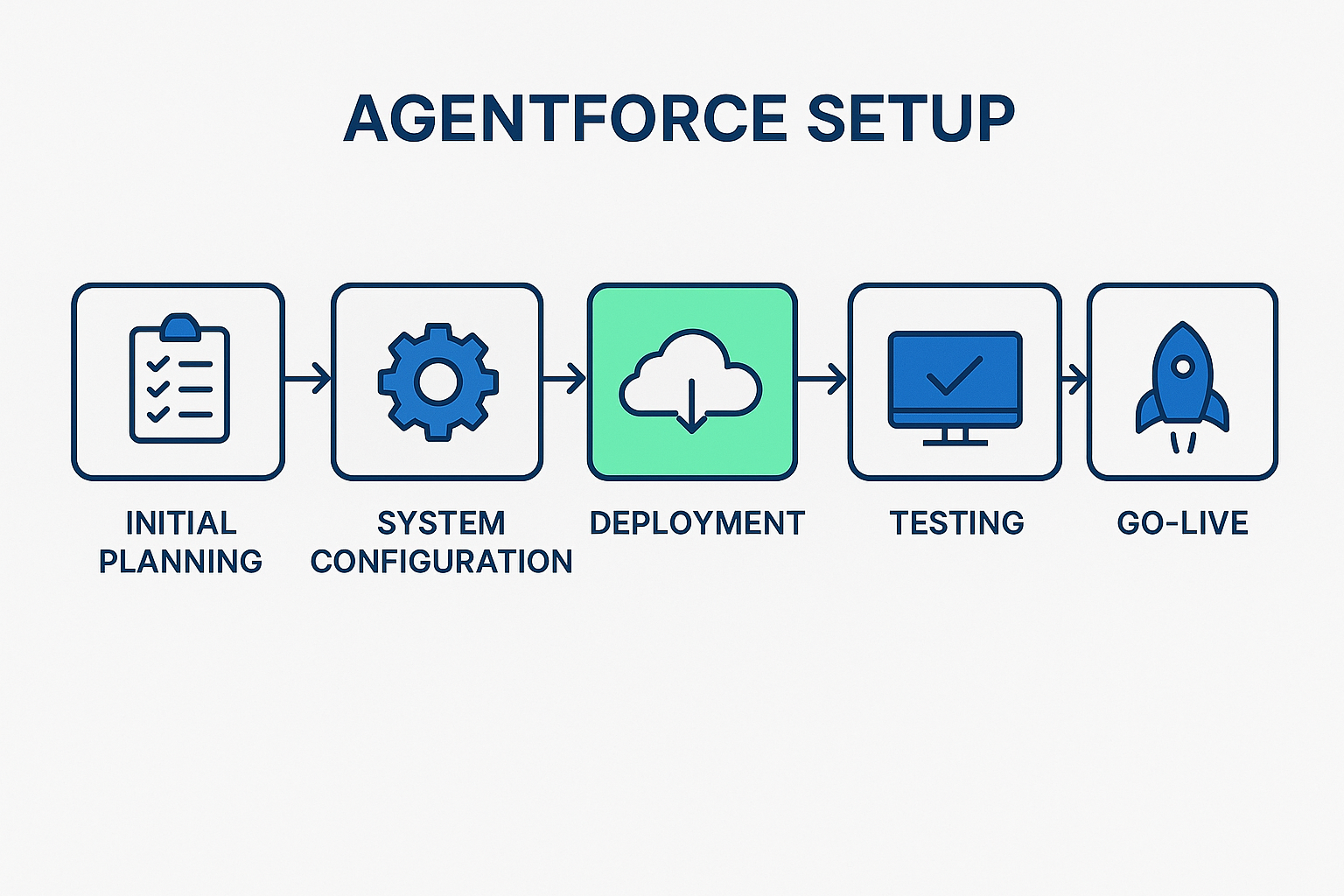 AGENTFORCE SETUP

INITIAL PLANNING

SYSTEM CONFIGURATION

DEPLOYMENT

TESTING

GO-LIVE